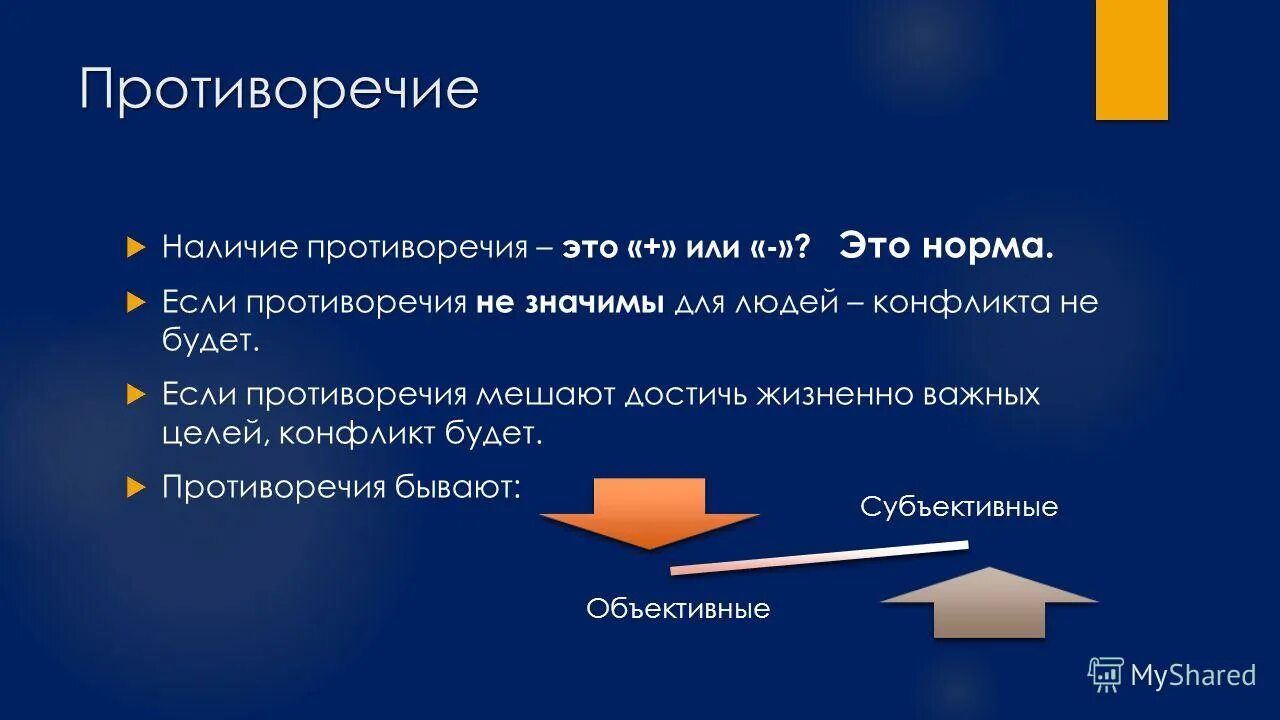 Противоречие

Наличие противоречия – это «+» или «-»? Это норма.

Если противоречия не значимы для людей – конфликта не будет.

Если противоречия мешают достичь жизненно важных целей, конфликт будет.

Противоречия бывают:

Субъективные

Объективные

MyShared